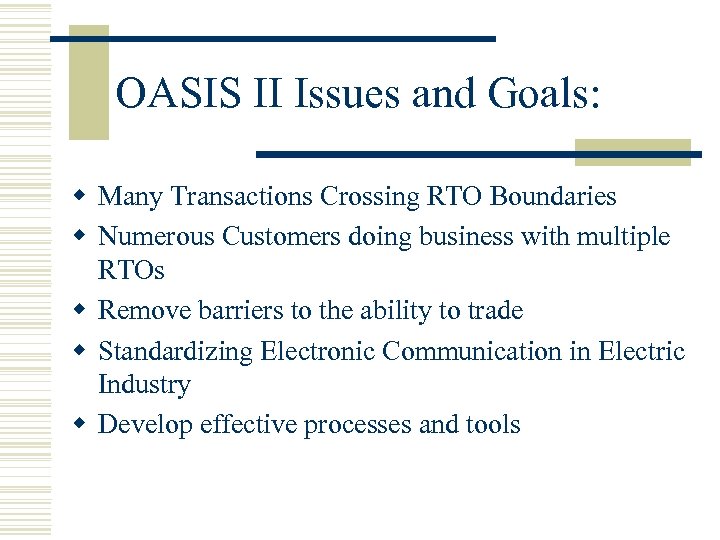 OASIS II Issues and Goals:

- Many Transactions Crossing RTO Boundaries
- Numerous Customers doing business with multiple RTOs
- Remove barriers to the ability to trade
- Standardizing Electronic Communication in Electric Industry
- Develop effective processes and tools